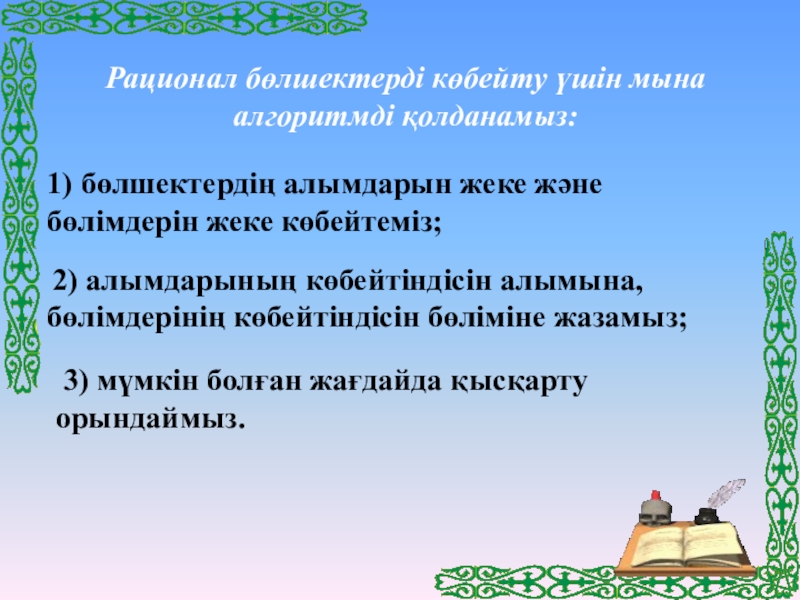 Рационал бөлшектерді көбейту үшін мына алгоритмді қолданамыз:

1) бөлшектердің алымдарын жеке және бөлімдерін жеке көбейтеміз;

2) алымдарының көбейтіндісін алымына, бөлімдерінің көбейтіндісін бөліміне жазамыз;

3) мүмкін болған жағдайда қысқарту орындаймыз.